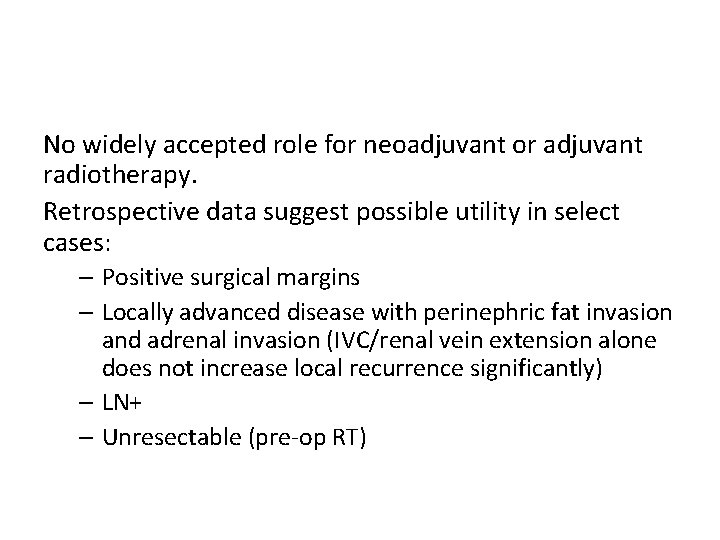 No widely accepted role for neoadjuvant or adjuvant radiotherapy.

Retrospective data suggest possible utility in select cases:

– Positive surgical margins
– Locally advanced disease with perinephric fat invasion and adrenal invasion (IVC/renal vein extension alone does not increase local recurrence significantly)
– LN+
– Unresectable (pre-op RT)